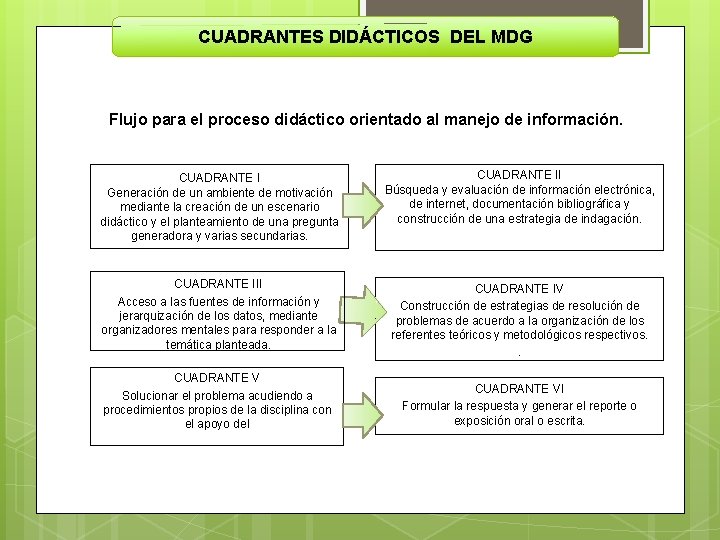 CUADRANTES DIDÁCTICOS DEL MDG

Flujo para el proceso didáctico orientado al manejo de información.

CUADRANTE I
Generación de un ambiente de motivación mediante la creación de un escenario didáctico y el planteamiento de una pregunta generadora y varias secundarias.

CUADRANTE II
Búsqueda y evaluación de información electrónica, de internet, documentación bibliográfica y construcción de una estrategia de indagación.

CUADRANTE III
Acceso a las fuentes de información y jerarquización de los datos, mediante organizadores mentales para responder a la temática planteada.

CUADRANTE IV
Construcción de estrategias de resolución de problemas de acuerdo a la organización de los referentes teóricos y metodológicos respectivos.
.

CUADRANTE V
Solucionar el problema acudiendo a procedimientos propios de la disciplina con el apoyo del

CUADRANTE VI
Formular la respuesta y generar el reporte o exposición oral o escrita.